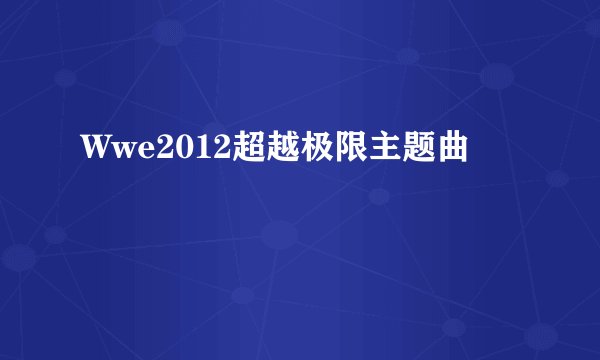 Wwe2012超越极限主题曲